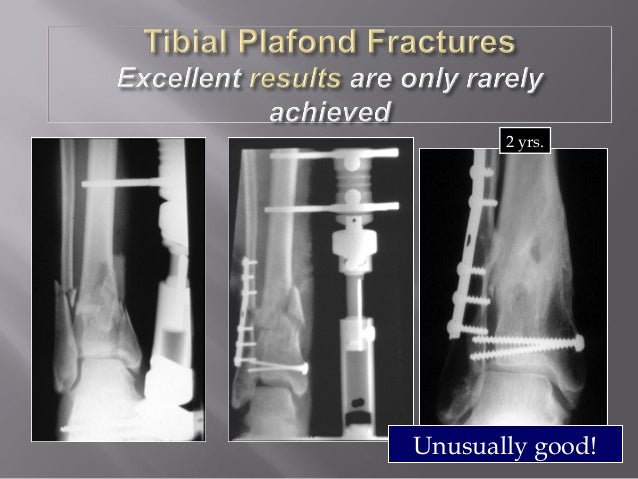 Tibial Plafond Fractures
Excellent results are only rarely achieved

2 yrs.

Unusually good!